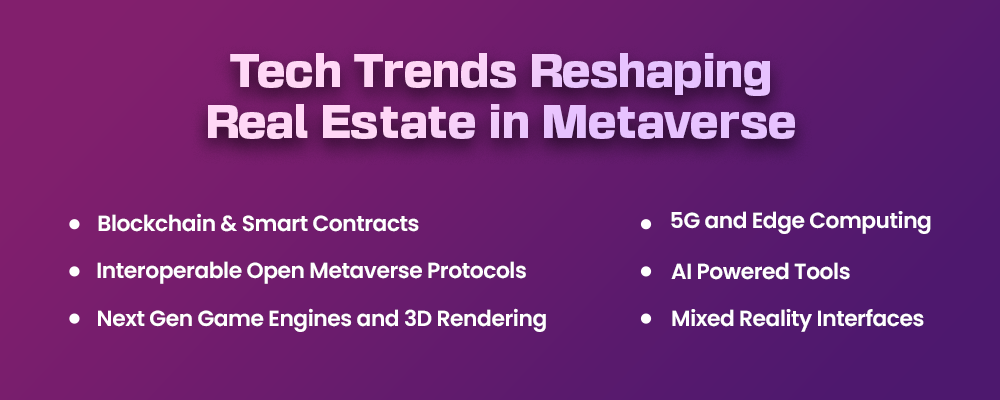 Tech Trends Reshaping Real Estate in Metaverse

- Blockchain & Smart Contracts
- Interoperable Open Metaverse Protocols
- Next Gen Game Engines and 3D Rendering

- 5G and Edge Computing
- AI Powered Tools
- Mixed Reality Interfaces